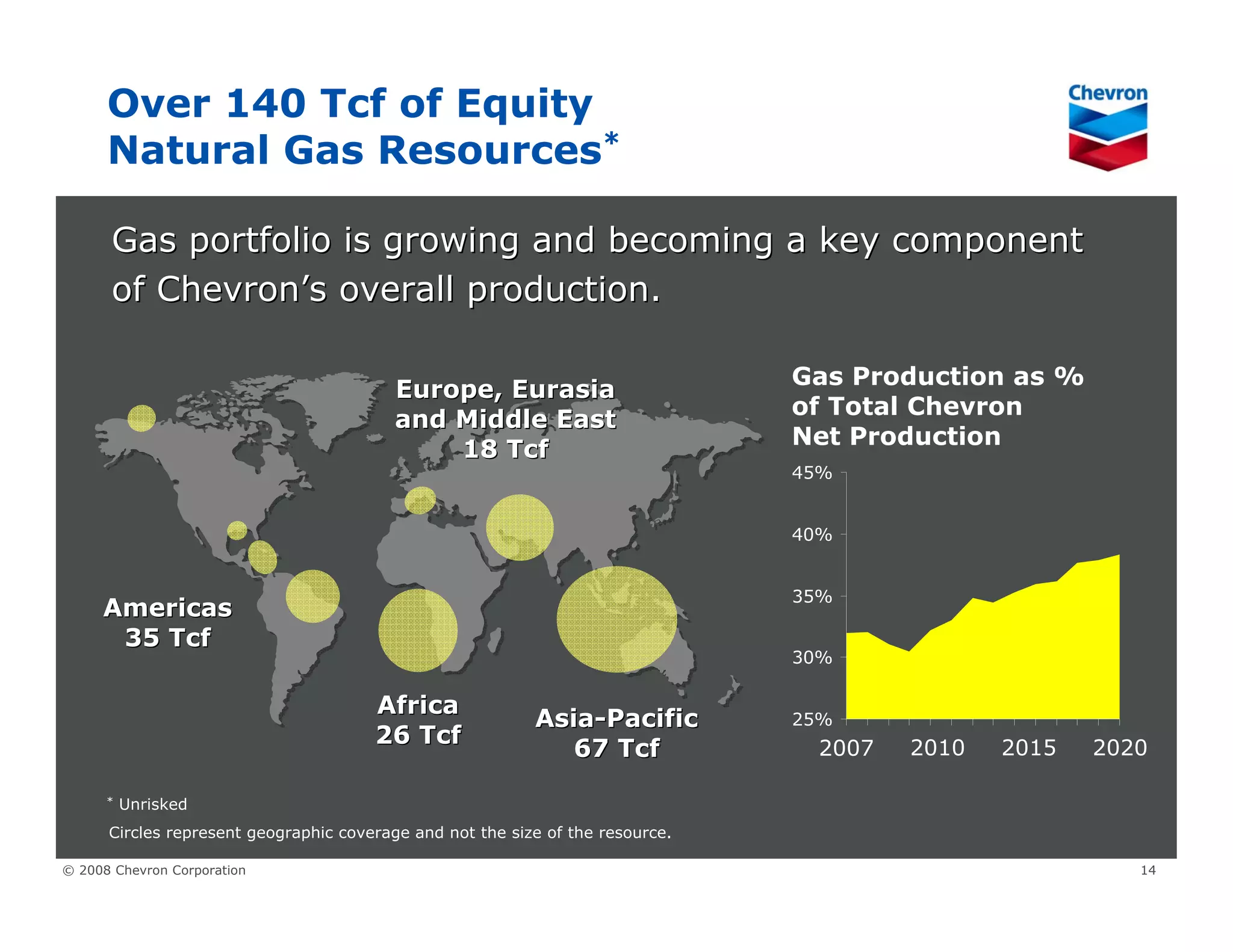 Over 140 Tcf of Equity Natural Gas Resources*

Chevron

Gas portfolio is growing and becoming a key component of Chevron's overall production.

Europe, Eurasia and Middle East
18 Tcf

Americas
35 Tcf

Africa
26 Tcf

Asia-Pacific
67 Tcf

Gas Production as % of Total Chevron Net Production

45%
40%
35%
30%
25%
2007 2010 2015 2020

* Unrisked

Circles represent geographic coverage and not the size of the resource.

© 2008 Chevron Corporation

14